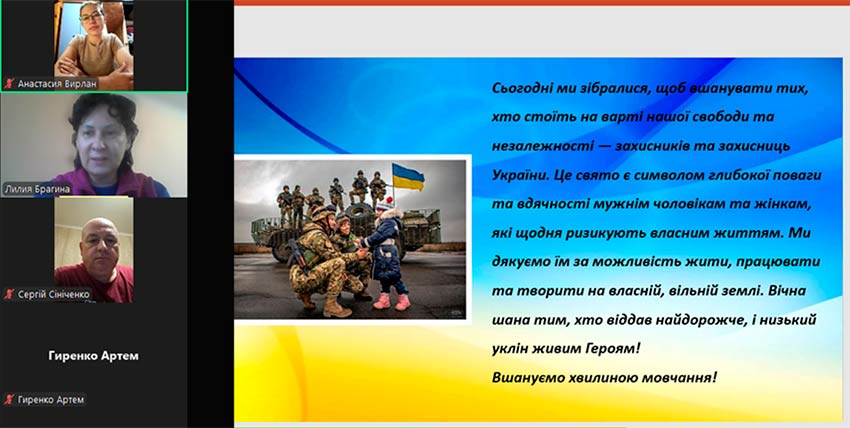 Анастасия Вирлан

Лилия Брагина

Сергій Сініченко

Гиренко Артем

Гиренко Артем

Сьогодні ми зібралися, щоб вшанувати тих, хто стоїть на варті нашої свободи та незалежності — захисників та захисниць України. Це свято є символом глибокої поваги та вдячності мужнім чоловікам та жінкам, які щодня ризикують власним життям. Ми дякуємо їм за можливість жити, працювати та творити на власній, вільній землі. Вічна шана тим, хто віддав найдорожче, і низький уклін живим Героям!

Вшануємо хвилиною мовчання!